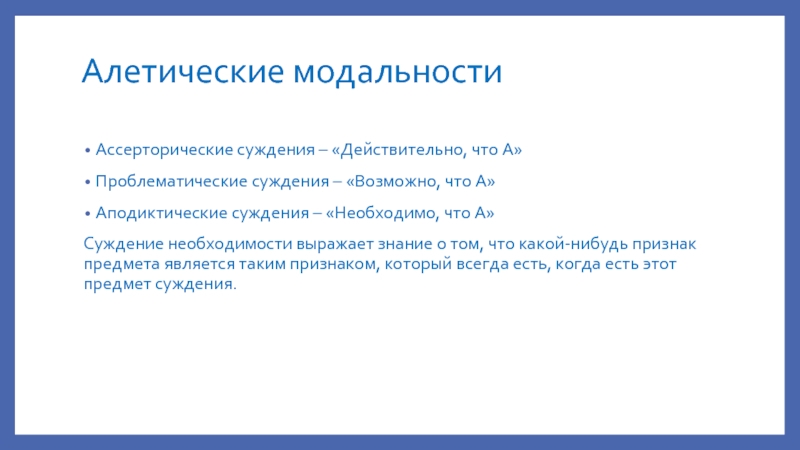 Алетические модальности

• Ассерторические суждения – «Действительно, что А»

• Проблематические суждения – «Возможно, что А»

• Аподиктические суждения – «Необходимо, что А»

Суждение необходимости выражает знание о том, что какой-нибудь признак предмета является таким признаком, который всегда есть, когда есть этот предмет суждения.